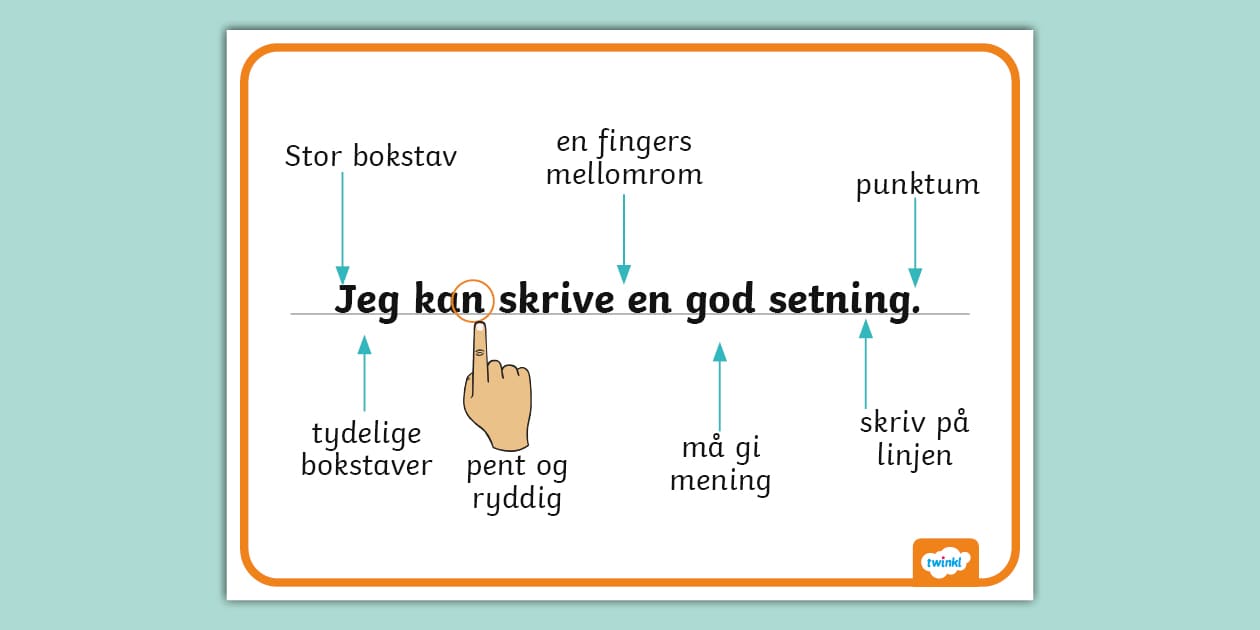 Stor bokstav

en fingers mellomrom

punktum

Jeg kan skrive en god setning.

tydelige bokstaver

pent og ryddig

må gi mening

skriv på linjen

twinkl